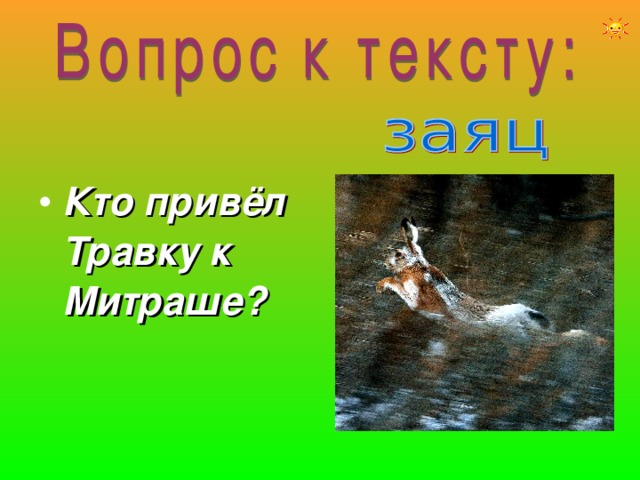 Вопрос к тексту:

заяц

• Кто привёл Травку к Митраше?